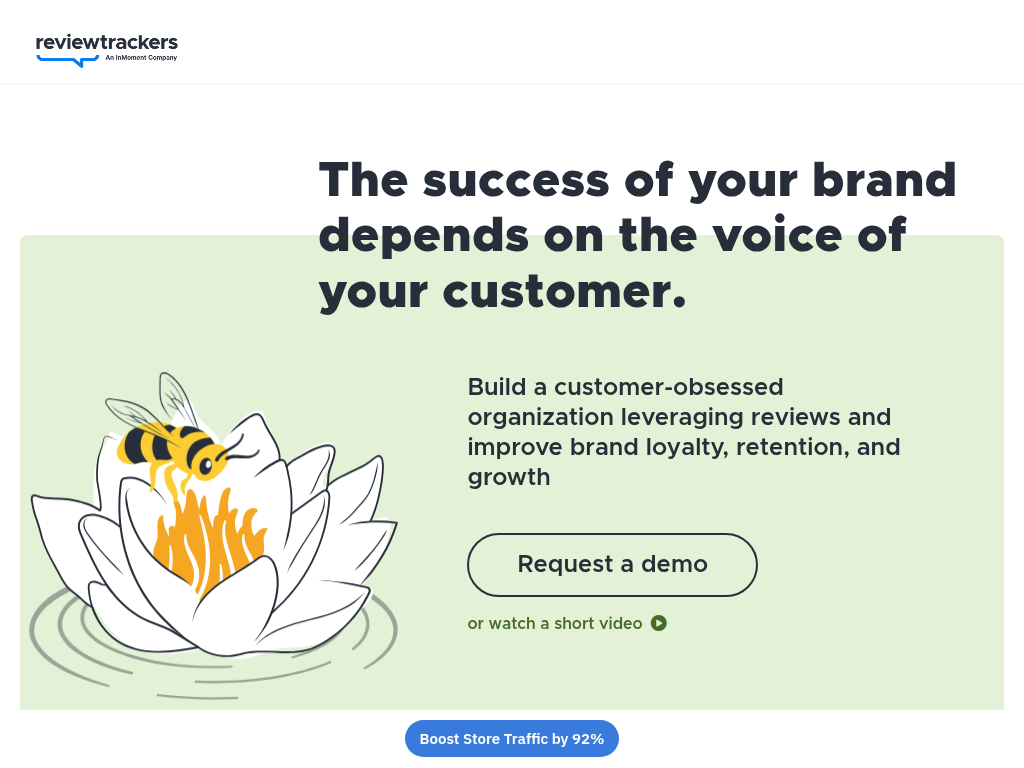 reviewtrackers
An InMoment Company

The success of your brand depends on the voice of your customer.

Build a customer-obsessed organization leveraging reviews and improve brand loyalty, retention, and growth

Request a demo

or watch a short video

Boost Store Traffic by 92%